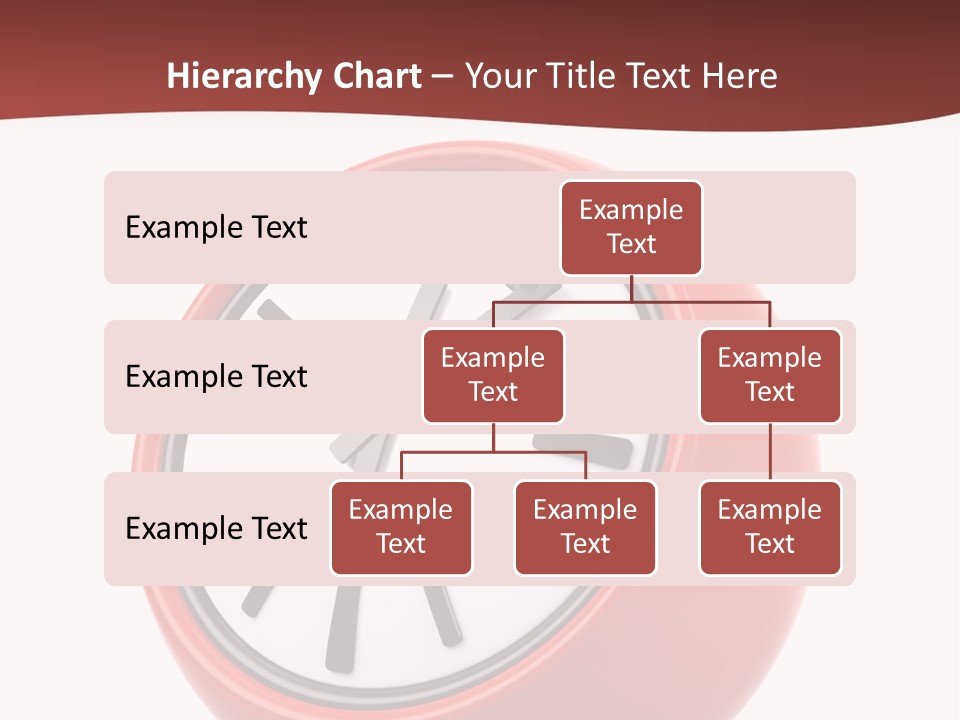 Hierarchy Chart – Your Title Text Here

Example Text

Example Text

Example Text

Example Text

Example Text

Example Text

Example Text

Example Text

Example Text